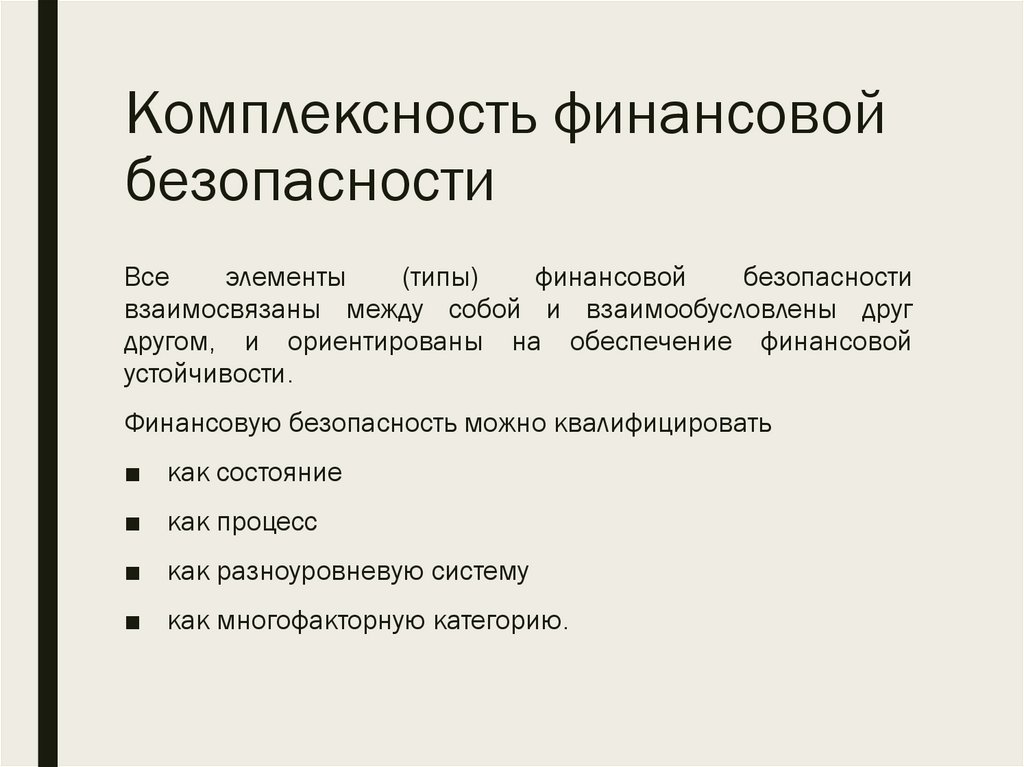 Комплексность финансовой безопасности

Все элементы (типы) финансовой безопасности взаимосвязаны между собой и взаимообусловлены друг другом, и ориентированы на обеспечение финансовой устойчивости.

Финансовую безопасность можно квалифицировать

■ как состояние

■ как процесс

■ как разноуровневую систему

■ как многофакторную категорию.